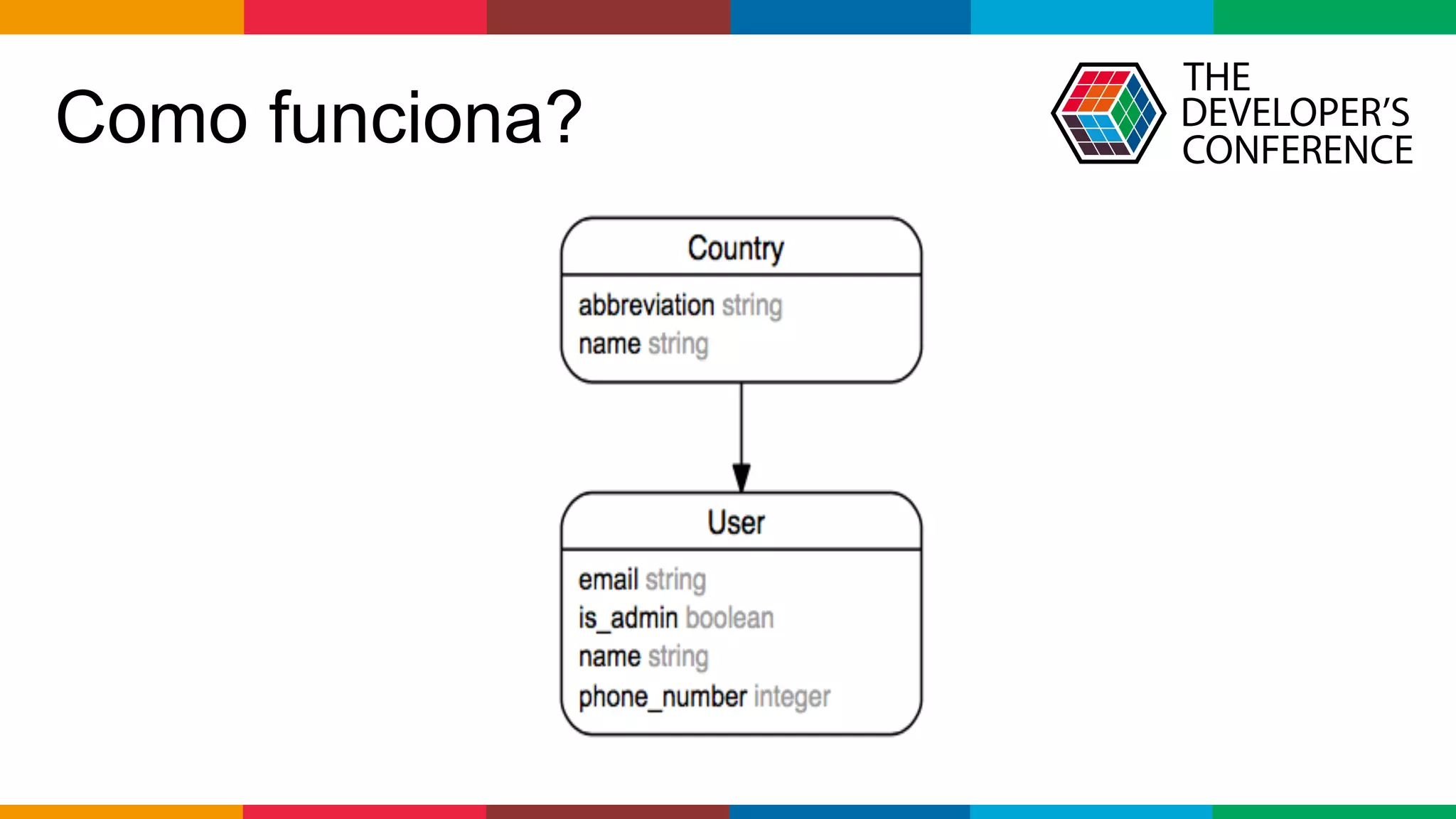 Como funciona?

THE DEVELOPER'S CONFERENCE

Country

abbreviation string
name string

User

email string
is_admin boolean
name string
phone_number integer